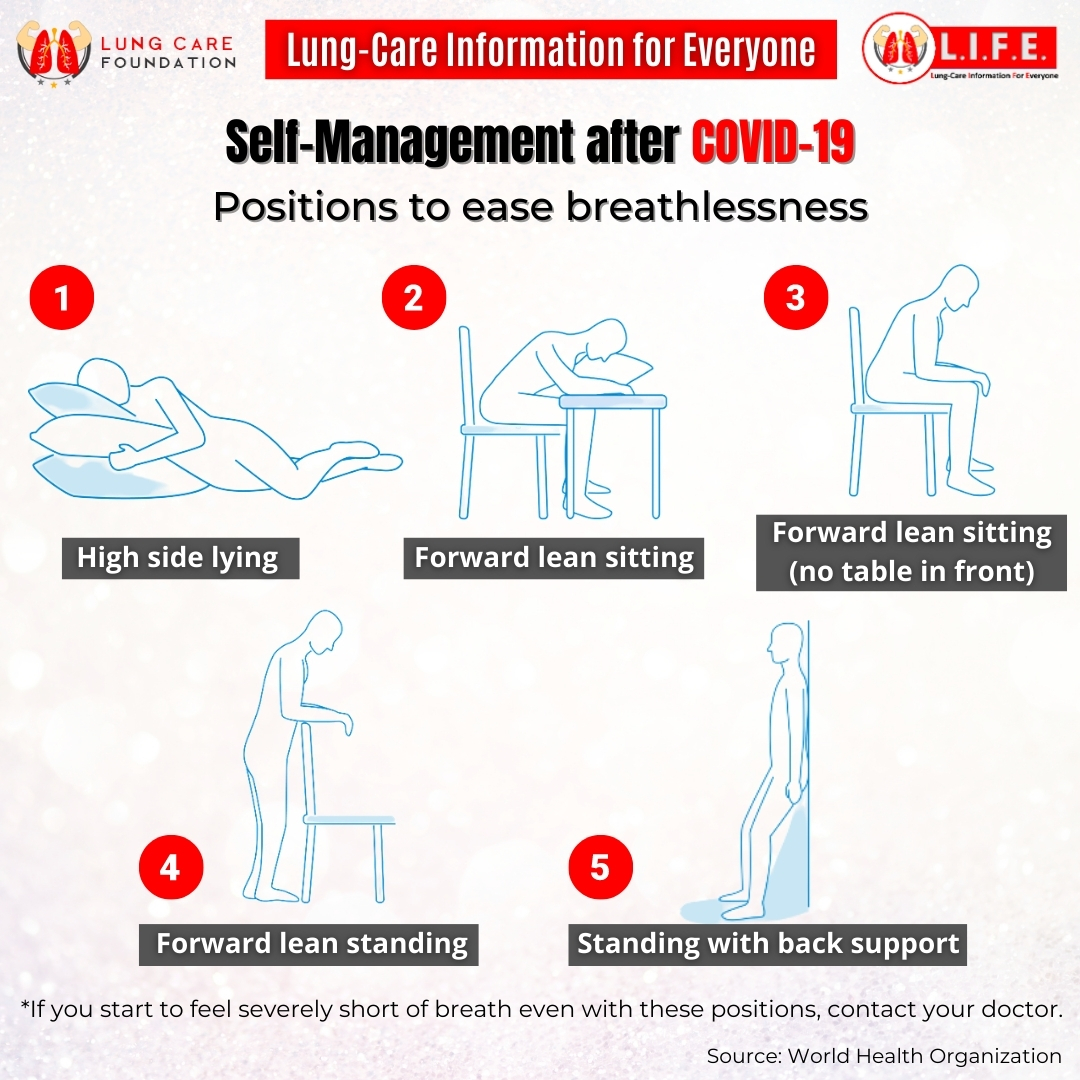 LUNG CARE FOUNDATION

Lung-Care Information for Everyone

L.I.F.E.
Lung-Care Information For Everyone

Self-Management after COVID-19

Positions to ease breathlessness

1
High side lying

2
Forward lean sitting

3
Forward lean sitting (no table in front)

4
Forward lean standing

5
Standing with back support

*If you start to feel severely short of breath even with these positions, contact your doctor.

Source: World Health Organization